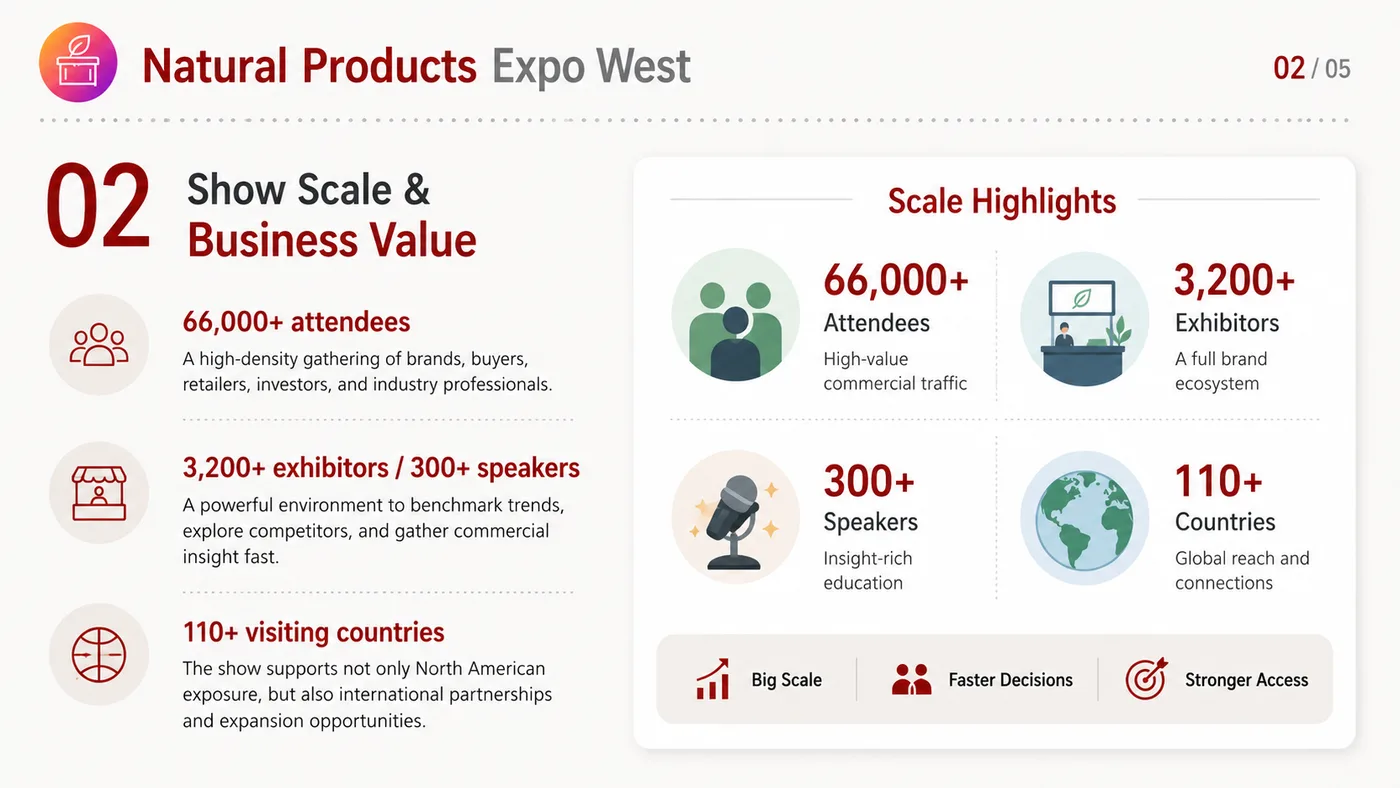 Natural Products Expo West

02 / 05

02 Show Scale & Business Value

66,000+ attendees
A high-density gathering of brands, buyers, retailers, investors, and industry professionals.

3,200+ exhibitors / 300+ speakers
A powerful environment to benchmark trends, explore competitors, and gather commercial insight fast.

110+ visiting countries
The show supports not only North American exposure, but also international partnerships and expansion opportunities.

Scale Highlights

66,000+
Attendees
High-value commercial traffic

3,200+
Exhibitors
A full brand ecosystem

300+
Speakers
Insight-rich education

110+
Countries
Global reach and connections

Big Scale

Faster Decisions

Stronger Access